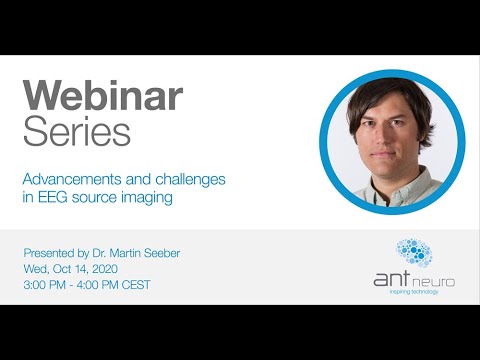 Webinar
Series

Advancements and challenges in EEG source imaging

Presented by Dr. Martin Seeber
Wed, Oct 14, 2020
3:00 PM - 4:00 PM CEST

ant neuro
inspiring technology